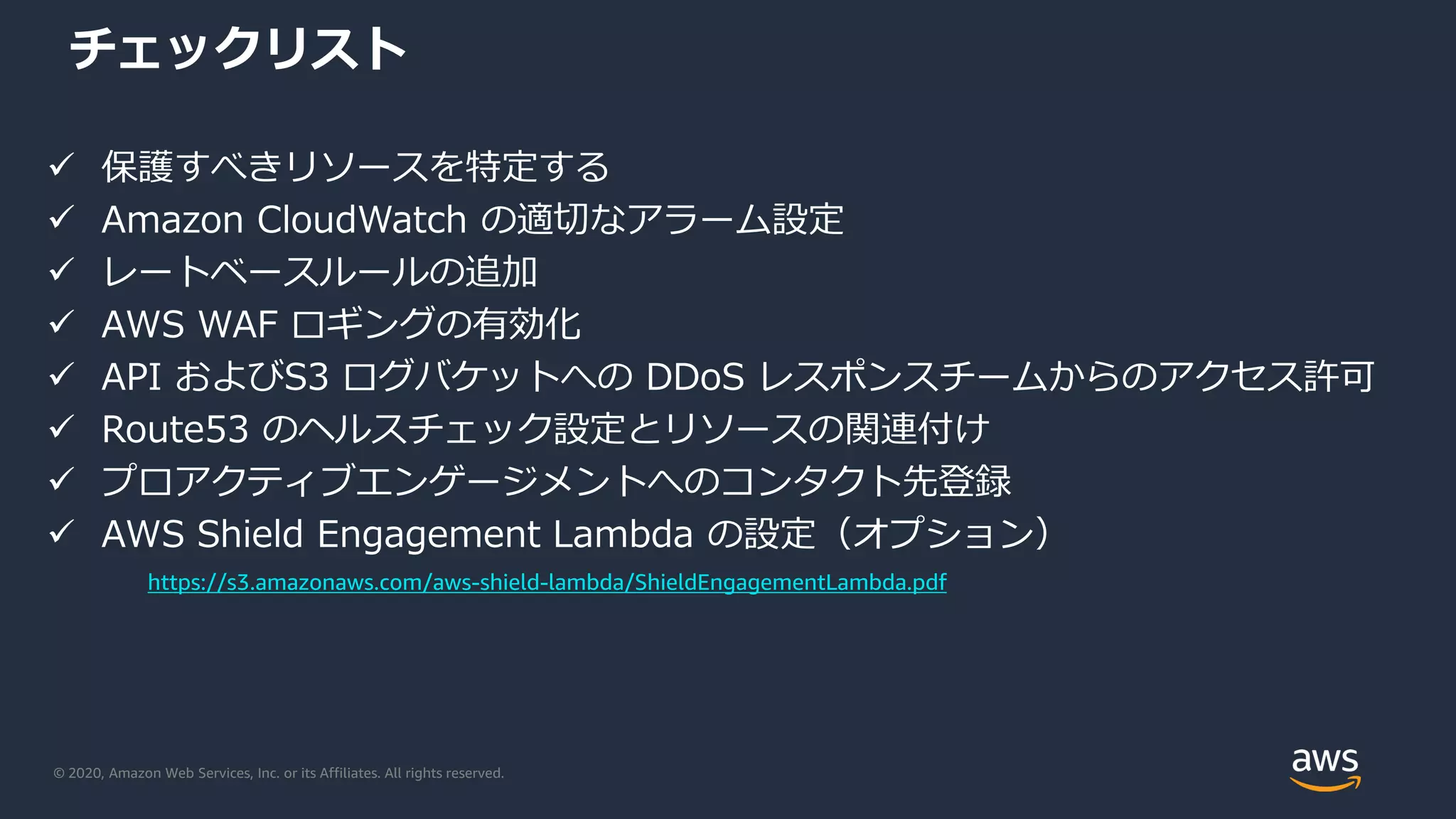 チェックリスト

✓ 保護すべきリソースを特定する
✓ Amazon CloudWatch の適切なアラーム設定
✓ レートベースルールの追加
✓ AWS WAF ロギングの有効化
✓ API およびS3 ログバケットへの DDoS レスポンスチームからのアクセス許可
✓ Route53 のヘルスチェック設定とリソースの関連付け
✓ プロアクティブエンゲージメントへのコンタクト先登録
✓ AWS Shield Engagement Lambda の設定（オプション）

https://s3.amazonaws.com/aws-shield-lambda/ShieldEngagementLambda.pdf

© 2020, Amazon Web Services, Inc. or its Affiliates. All rights reserved.

aws